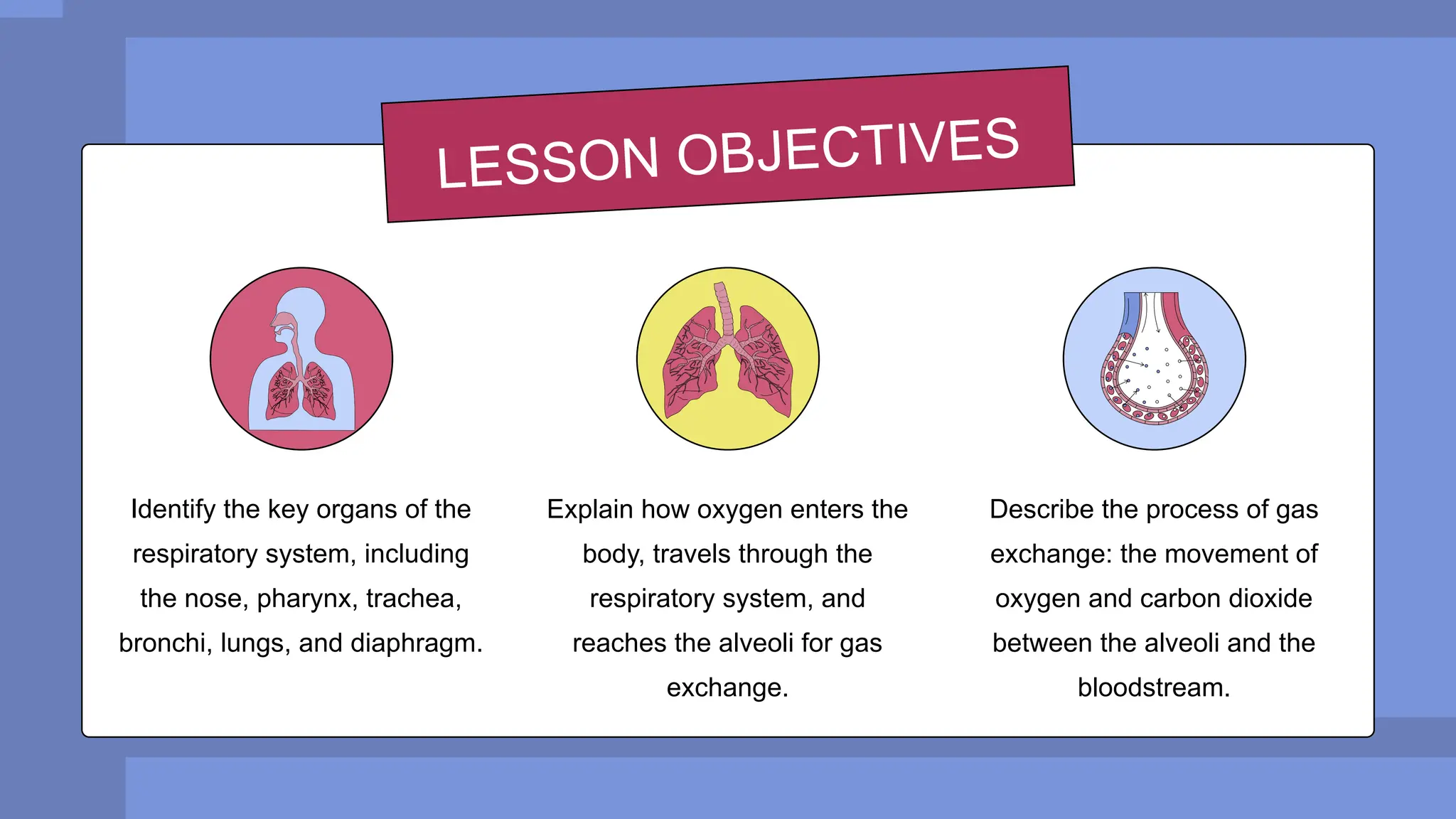 LESSON OBJECTIVES

Identify the key organs of the respiratory system, including the nose, pharynx, trachea, bronchi, lungs, and diaphragm.

Explain how oxygen enters the body, travels through the respiratory system, and reaches the alveoli for gas exchange.

Describe the process of gas exchange: the movement of oxygen and carbon dioxide between the alveoli and the bloodstream.